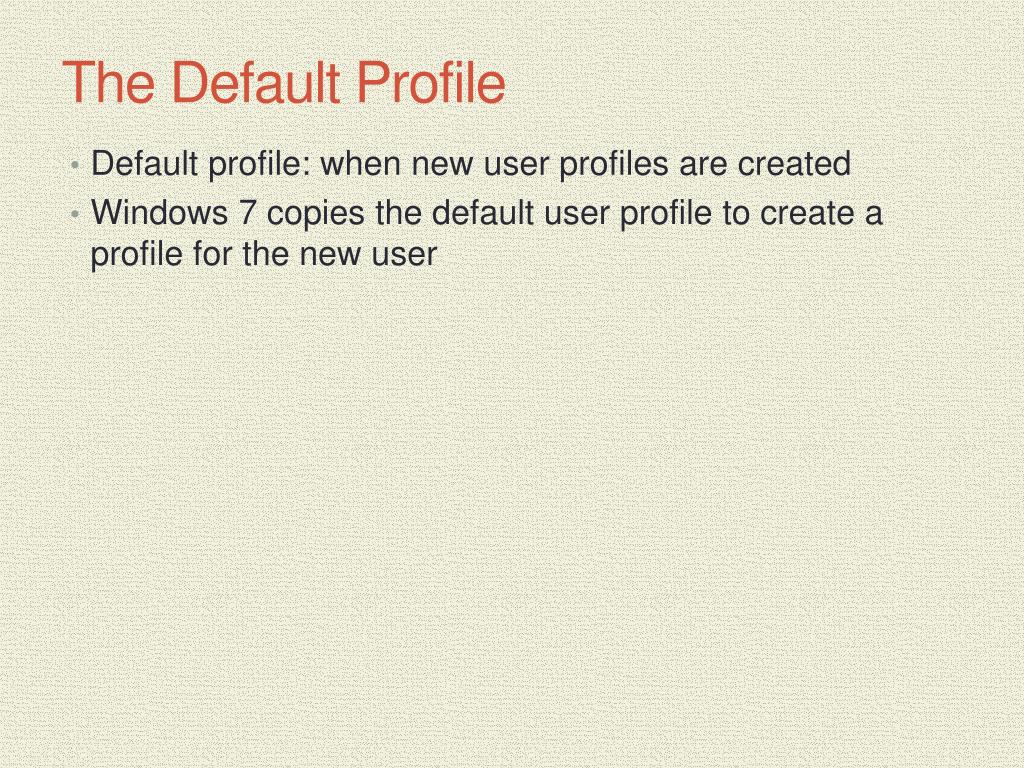 The Default Profile

• Default profile: when new user profiles are created
• Windows 7 copies the default user profile to create a profile for the new user